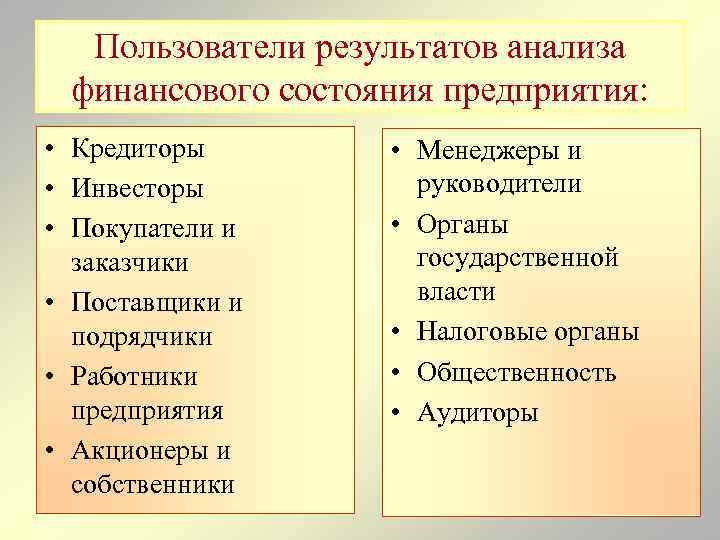 Пользователи результатов анализа финансового состояния предприятия:

• Кредиторы
• Инвесторы
• Покупатели и заказчики
• Поставщики и подрядчики
• Работники предприятия
• Акционеры и собственники

• Менеджеры и руководители
• Органы государственной власти
• Налоговые органы
• Общественность
• Аудиторы